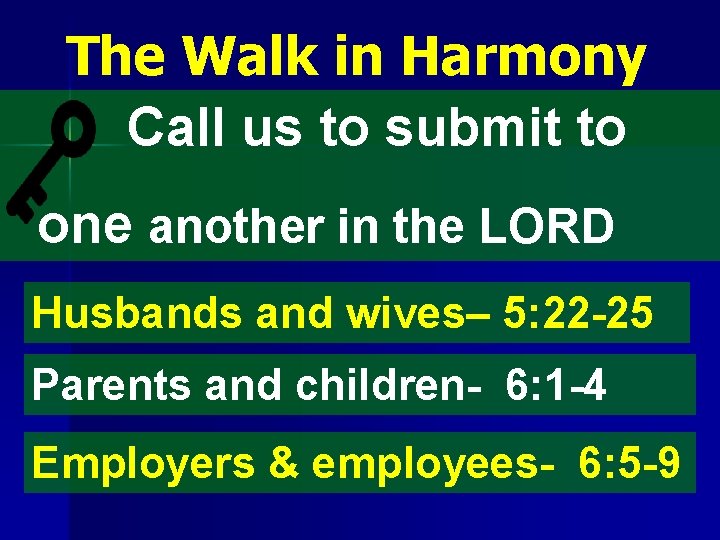 The Walk in Harmony

Call us to submit to one another in the LORD

Husbands and wives– 5:22-25

Parents and children- 6:1-4

Employers & employees- 6:5-9